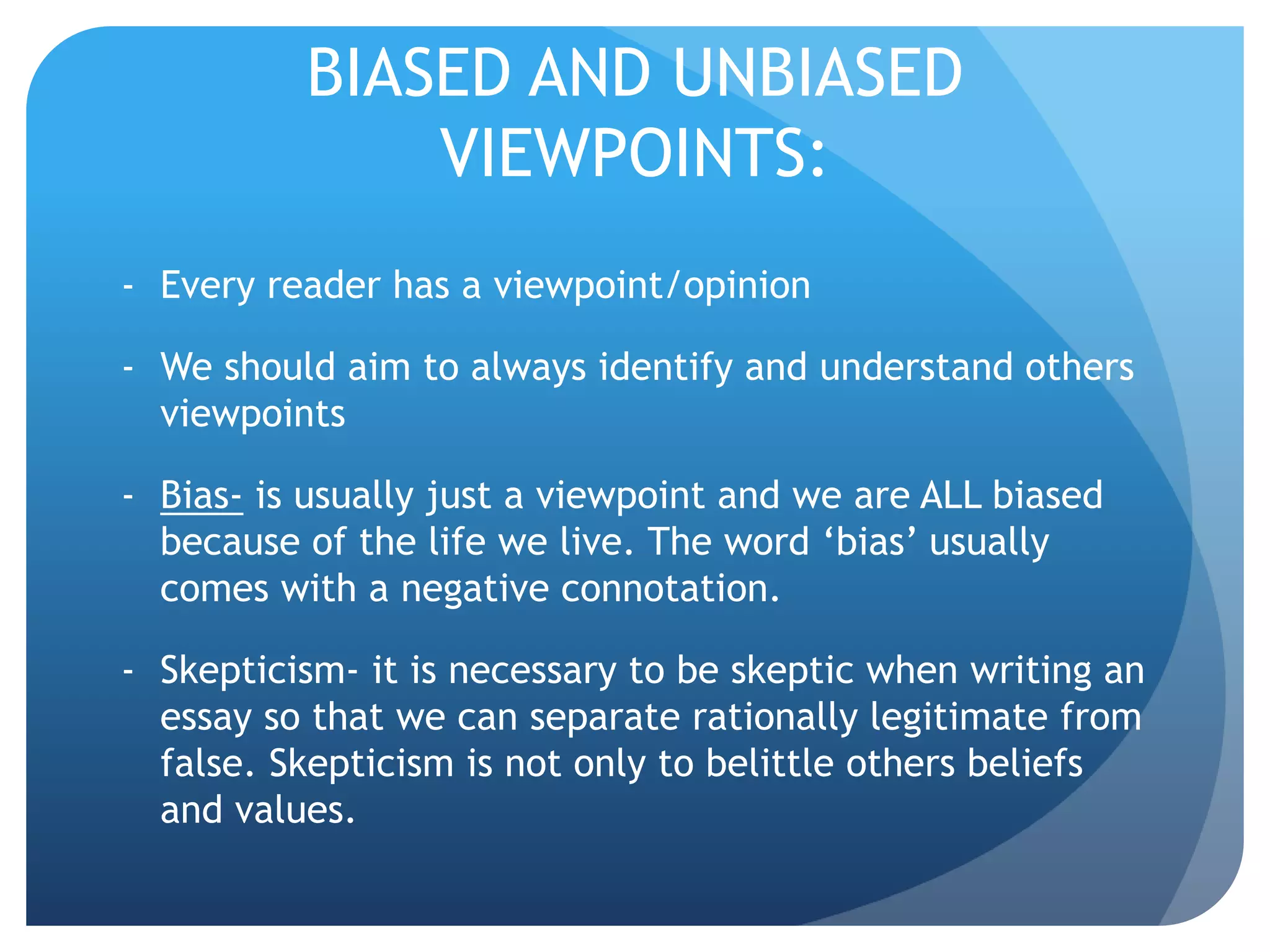 BIASED AND UNBIASED VIEWPOINTS:

- Every reader has a viewpoint/opinion

- We should aim to always identify and understand others viewpoints

- Bias- is usually just a viewpoint and we are ALL biased because of the life we live. The word ‘bias’ usually comes with a negative connotation.

- Skepticism- it is necessary to be skeptic when writing an essay so that we can separate rationally legitimate from false. Skepticism is not only to belittle others beliefs and values.